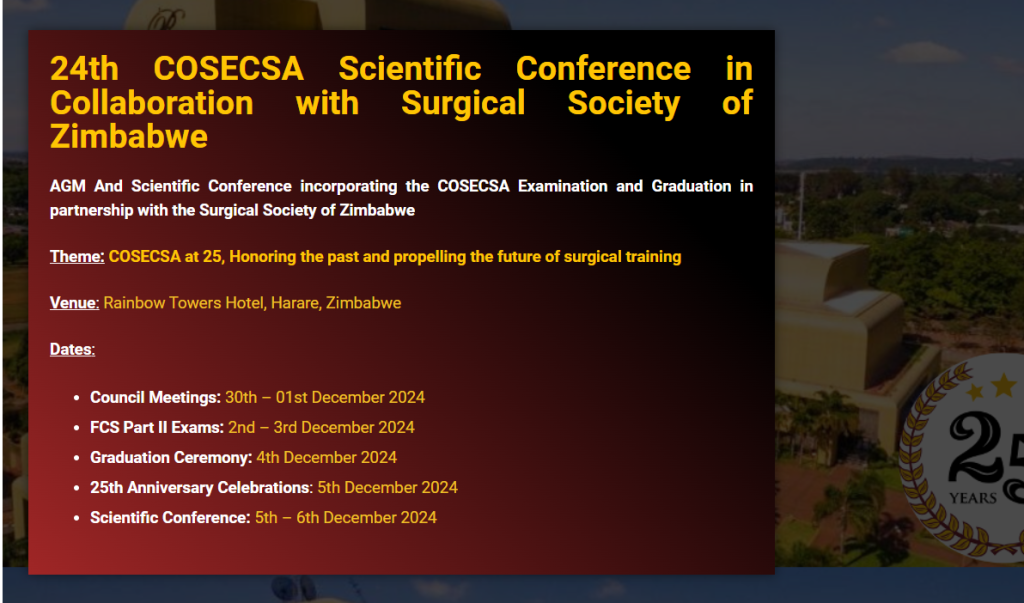 24th COSECSA Scientific Conference in Collaboration with Surgical Society of Zimbabwe

AGM And Scientific Conference incorporating the COSECSA Examination and Graduation in partnership with the Surgical Society of Zimbabwe

Theme: COSECSA at 25, Honoring the past and propelling the future of surgical training

Venue: Rainbow Towers Hotel, Harare, Zimbabwe

Dates:

- Council Meetings: 30th – 01st December 2024
- FCS Part II Exams: 2nd – 3rd December 2024
- Graduation Ceremony: 4th December 2024
- 25th Anniversary Celebrations: 5th December 2024
- Scientific Conference: 5th – 6th December 2024

25 YEARS